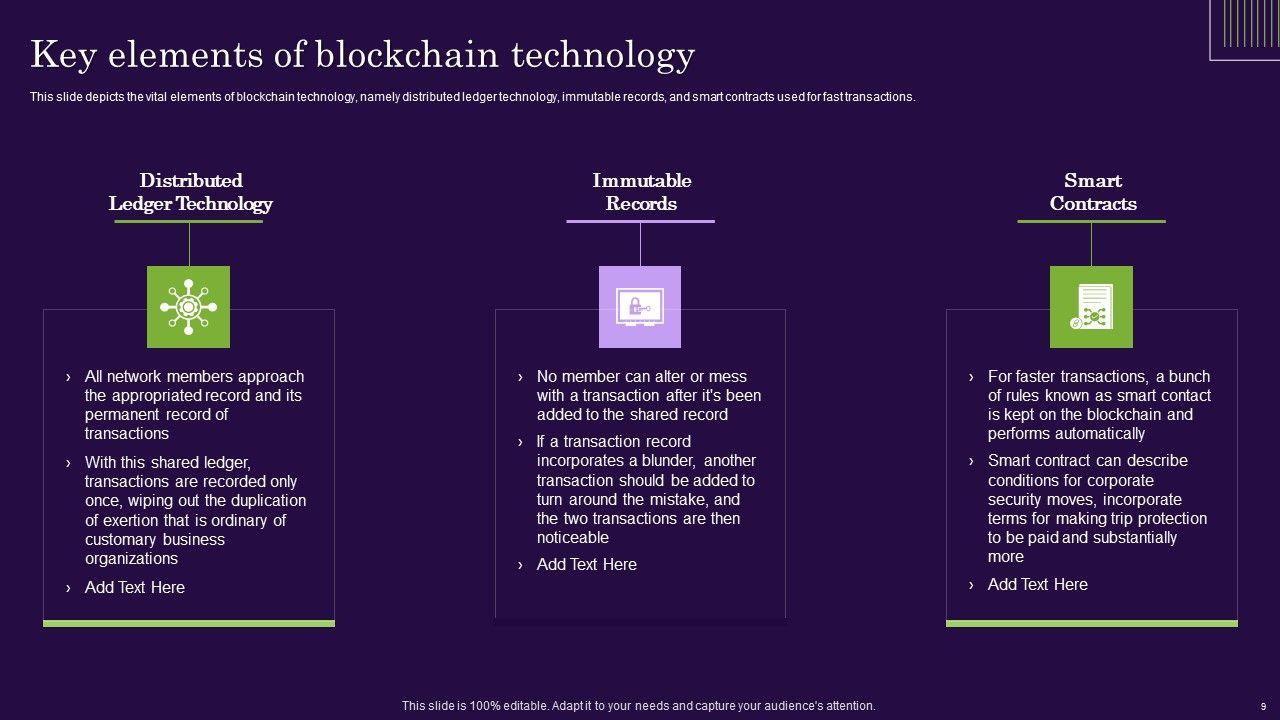 Key elements of blockchain technology

This slide depicts the vital elements of blockchain technology, namely distributed ledger technology, immutable records, and smart contracts used for fast transactions.

Distributed Ledger Technology

› All network members approach the appropriated record and its permanent record of transactions

› With this shared ledger, transactions are recorded only once, wiping out the duplication of exertion that is ordinary of customary business organizations

› Add Text Here

Immutable Records

› No member can alter or mess with a transaction after it's been added to the shared record

› If a transaction record incorporates a blunder, another transaction should be added to turn around the mistake, and the two transactions are then noticeable

› Add Text Here

Smart Contracts

› For faster transactions, a bunch of rules known as smart contact is kept on the blockchain and performs automatically

› Smart contract can describe conditions for corporate security moves, incorporate terms for making trip protection to be paid and substantially more

› Add Text Here

This slide is 100% editable. Adapt it to your needs and capture your audience's attention.

9